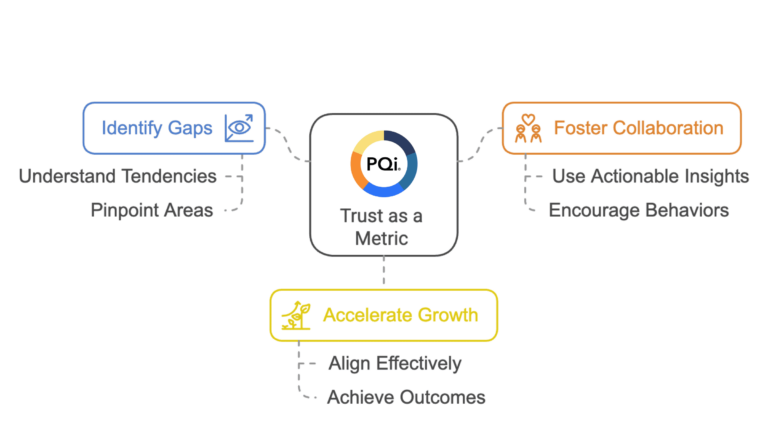 Identify Gaps

Understand Tendencies

Pinpoint Areas

PQi.

Trust as a Metric

Foster Collaboration

Use Actionable Insights

Encourage Behaviors

Accelerate Growth

Align Effectively

Achieve Outcomes